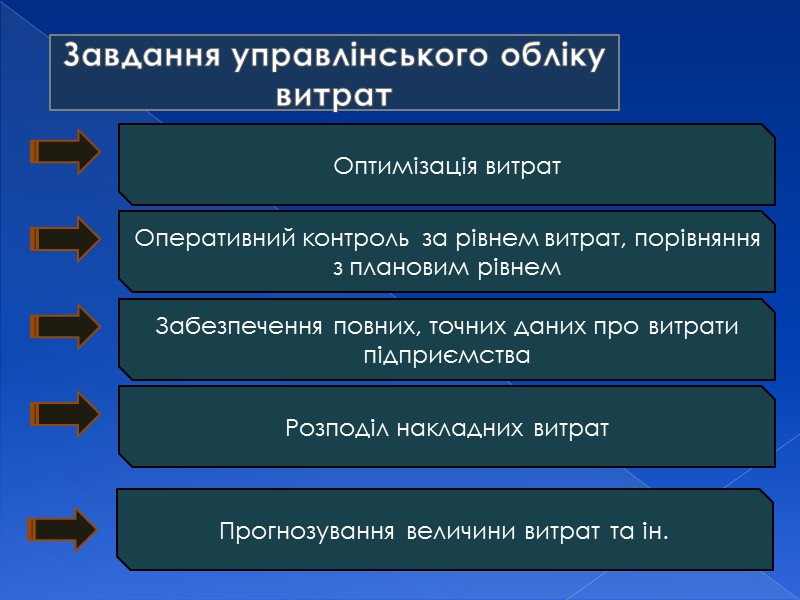 Завдання управлінського обліку витрат

Оптимізація витрат

Оперативний контроль за рівнем витрат, порівняння з плановим рівнем

Забезпечення повних, точних даних про витрати підприємства

Розподіл накладних витрат

Прогнозування величини витрат та ін.